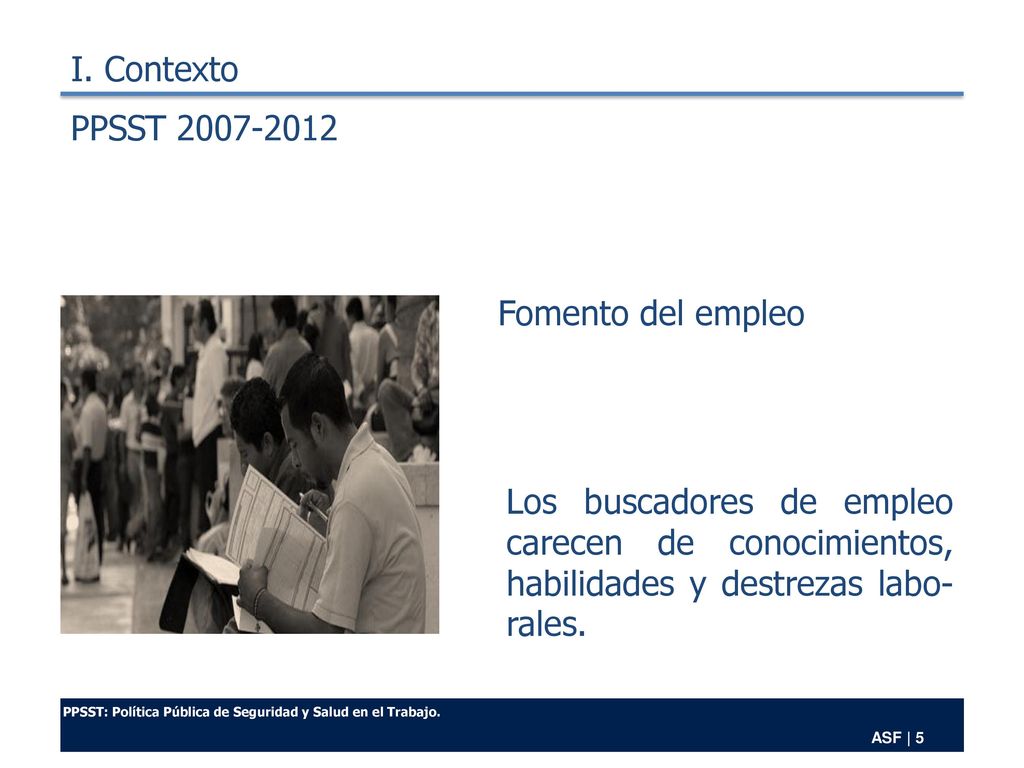 I. Contexto

PPSST 2007-2012

Fomento del empleo

Los buscadores de empleo carecen de conocimientos, habilidades y destrezas laborales.

PPSST: Política Pública de Seguridad y Salud en el Trabajo.

ASF | 5